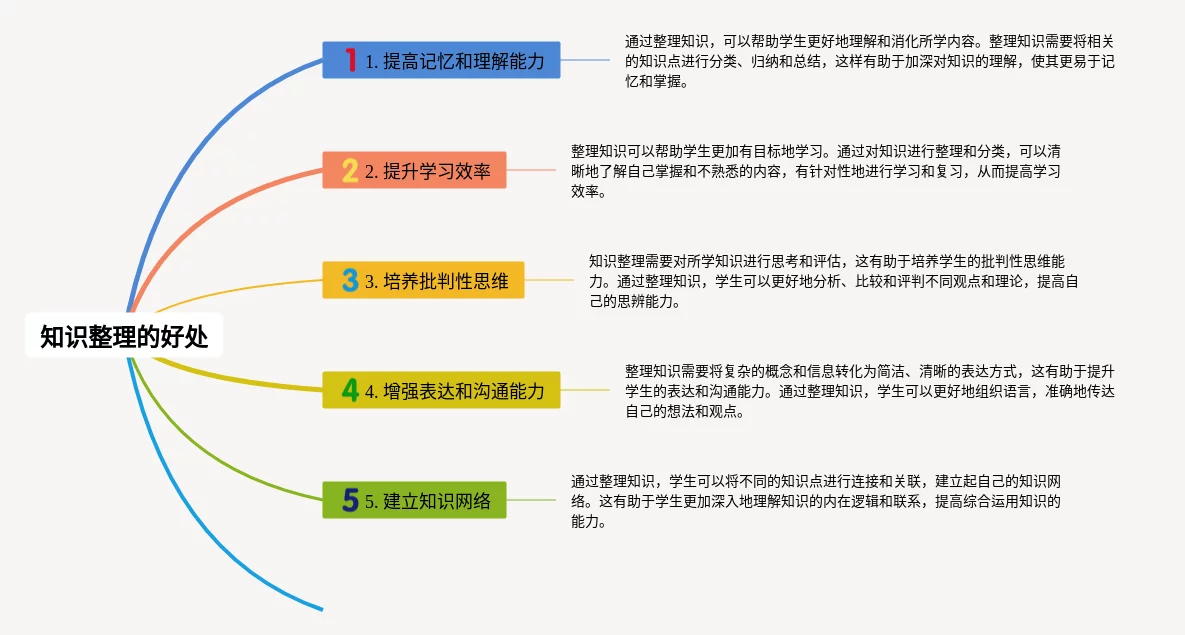 知识整理的好处

1 1. 提高记忆和理解能力

通过整理知识，可以帮助学生更好地理解和消化所学内容。整理知识需要将相关的知识点进行分类、归纳和总结，这样有助于加深对知识的理解，使其更易于记忆和掌握。

2 2. 提升学习效率

整理知识可以帮助学生更加有目标地学习。通过对知识进行整理和分类，可以清晰地了解自己掌握和不熟悉的内容，有针对性地进行学习和复习，从而提高学习效率。

3 3. 培养批判性思维

知识整理需要对所学知识进行思考和评估，这有助于培养学生的批判性思维能力。通过整理知识，学生可以更好地分析、比较和评判不同观点和理论，提高自己的思辨能力。

4 4. 增强表达和沟通能力

整理知识需要将复杂的概念和信息转化为简洁、清晰的表达方式，这有助于提升学生的表达和沟通能力。通过整理知识，学生可以更好地组织语言，准确地传达自己的想法和观点。

5 5. 建立知识网络

通过整理知识，学生可以将不同的知识点进行连接和关联，建立起自己的知识网络。这有助于学生更加深入地理解知识的内在逻辑和联系，提高综合运用知识的能力。